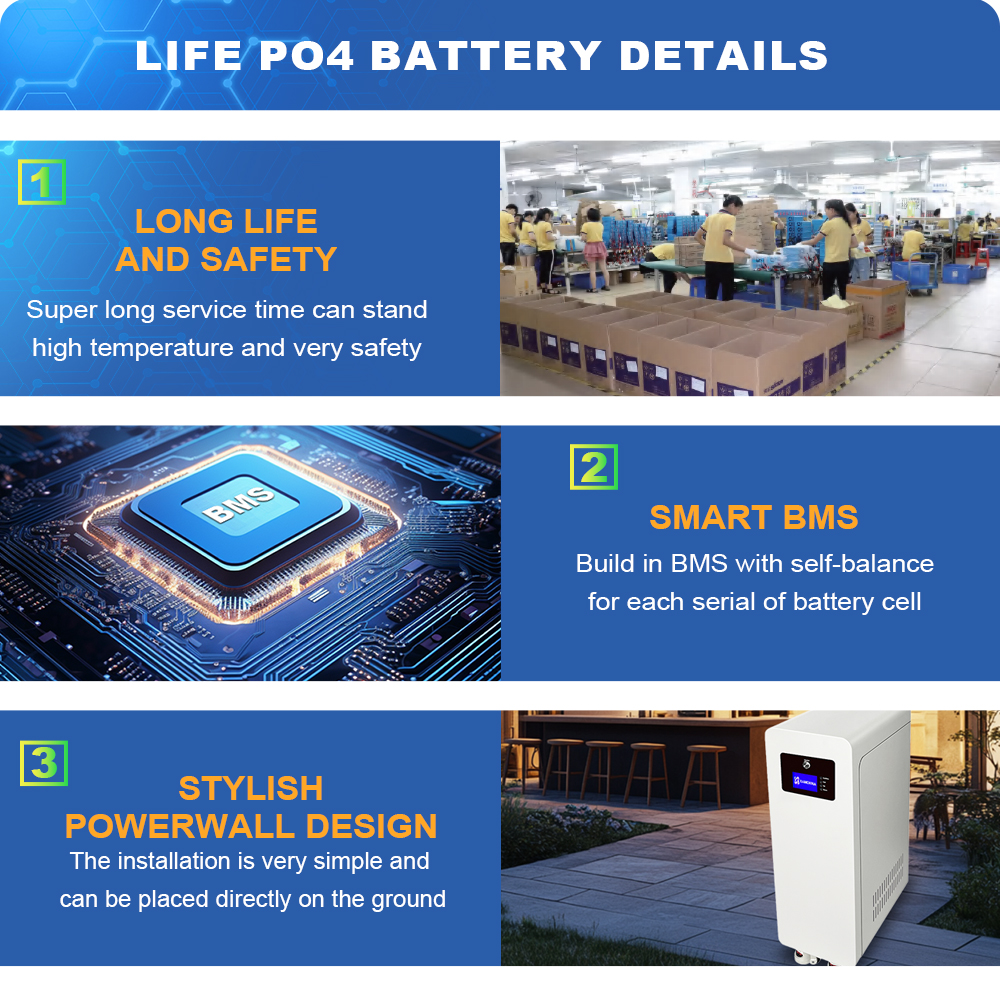 LIFE PO4 BATTERY DETAILS

1

LONG LIFE AND SAFETY

Super long service time can stand high temperature and very safety

BMS

2

SMART BMS

Build in BMS with self-balance for each serial of battery cell

3

STYLISH POWERWALL DESIGN

The installation is very simple and can be placed directly on the ground